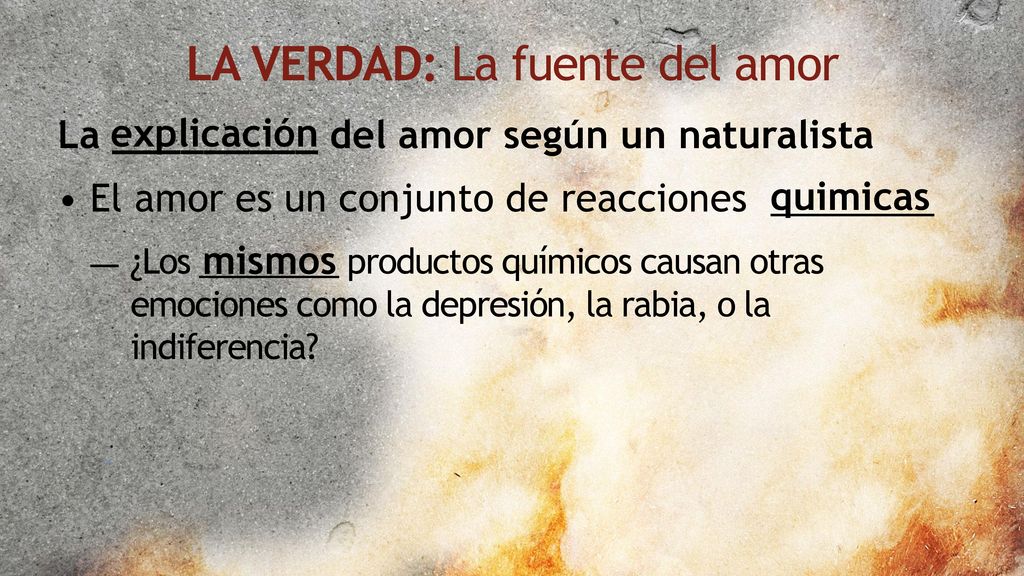 LA VERDAD: La fuente del amor

La explicación del amor según un naturalista

• El amor es un conjunto de reacciones quimicas

— ¿Los mismos productos químicos causan otras emociones como la depresión, la rabia, o la indiferencia?